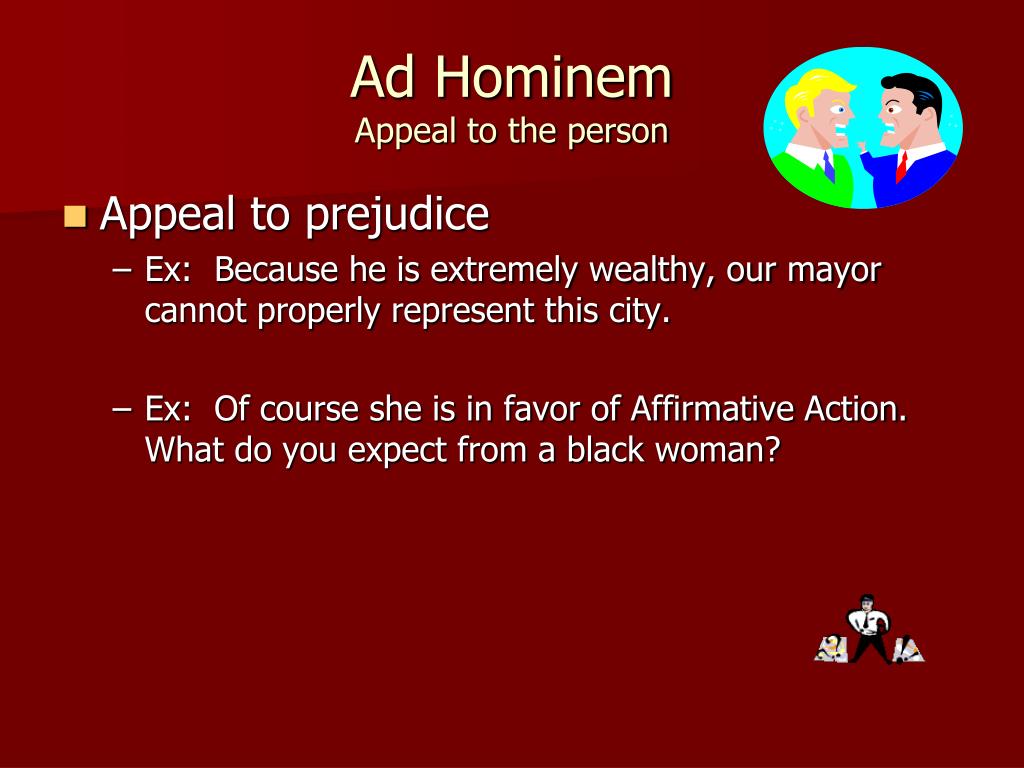 Ad Hominem
Appeal to the person

Appeal to prejudice

– Ex: Because he is extremely wealthy, our mayor cannot properly represent this city.

– Ex: Of course she is in favor of Affirmative Action. What do you expect from a black woman?